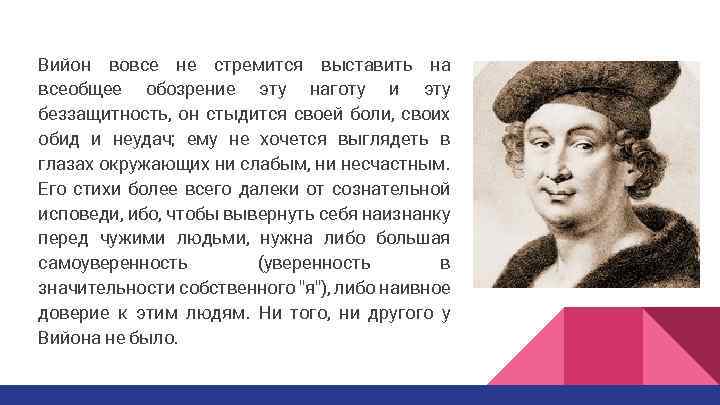 Вийон вовсе не стремится выставить на всеобщее обозрение эту наготу и эту беззащитность, он стыдится своей боли, своих обид и неудач; ему не хочется выглядеть в глазах окружающих ни слабым, ни несчастным. Его стихи более всего далеки от сознательной исповеди, ибо, чтобы вывернуть себя наизнанку перед чужими людьми, нужна либо большая самоуверенность (уверенность в значительности собственного "я"), либо наивное доверие к этим людям. Ни того, ни другого у Вийона не было.